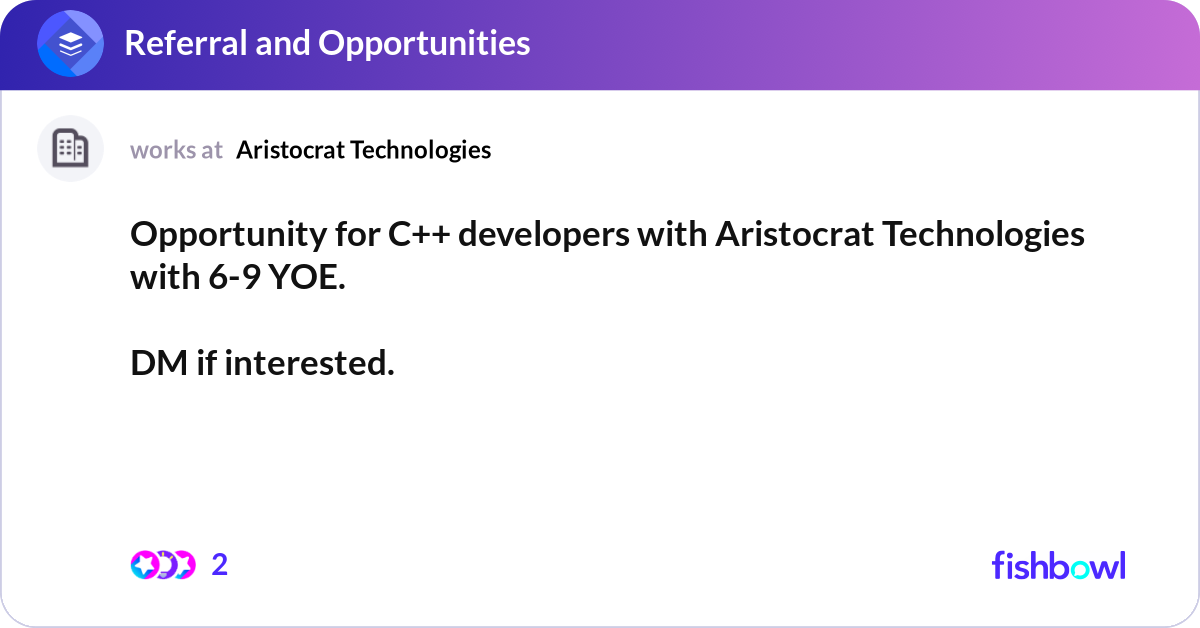 Referral and Opportunities

works at Aristocrat Technologies

Opportunity for C++ developers with Aristocrat Technologies with 6-9 YOE.

DM if interested.

2

fishbowl